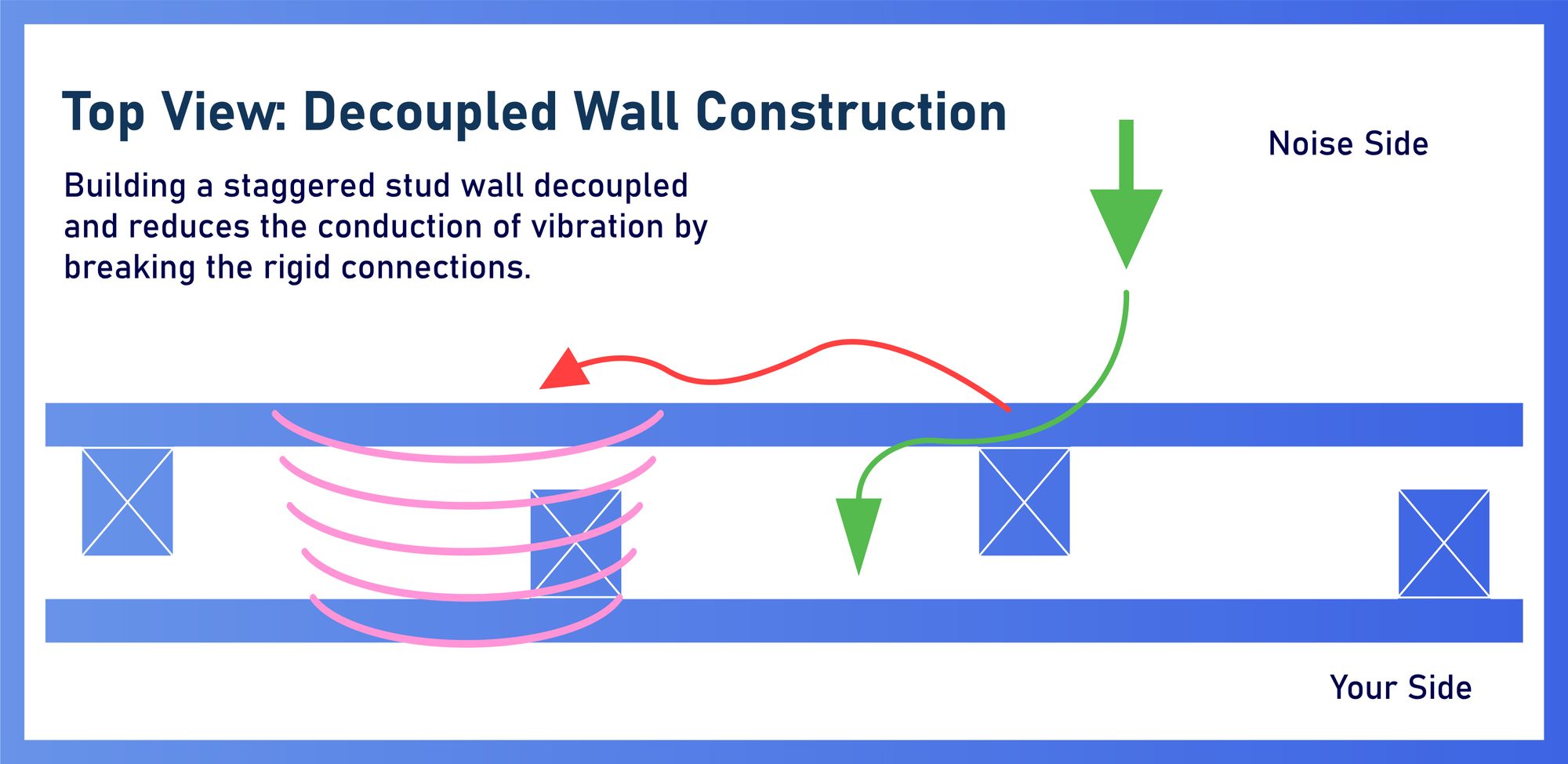 Top View: Decoupled Wall Construction

Building a staggered stud wall decoupled and reduces the conduction of vibration by breaking the rigid connections.

Noise Side

Your Side